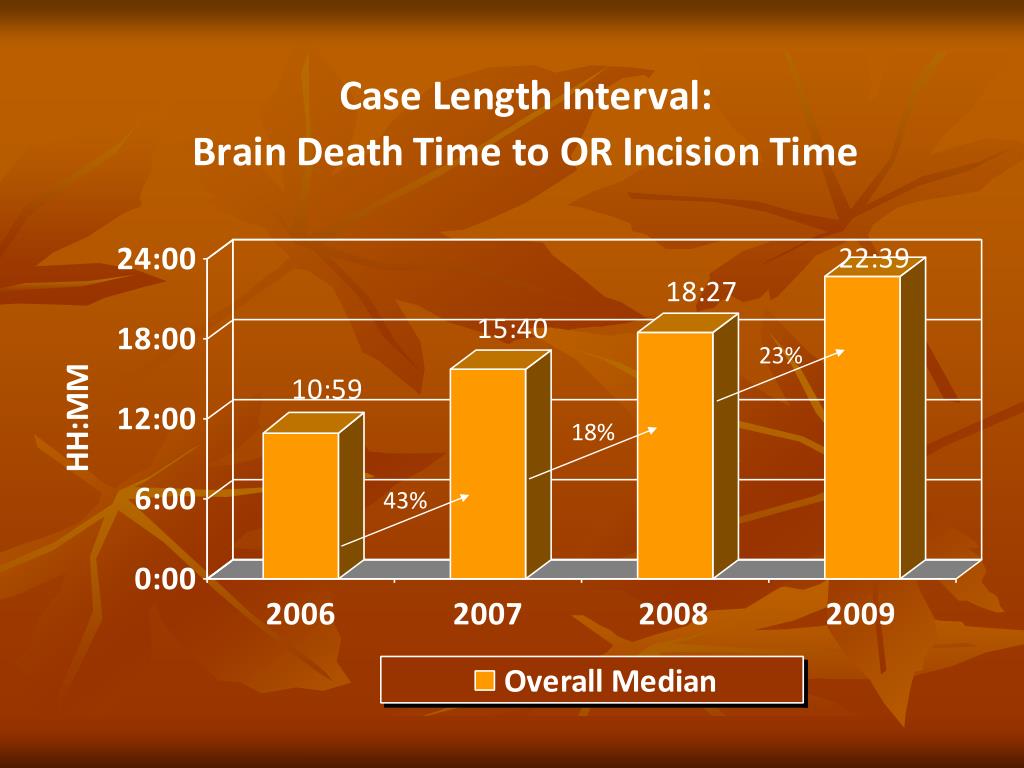 Case Length Interval:
Brain Death Time to OR Incision Time

HH:MM

24:00
18:00
12:00
6:00
0:00

10:59
15:40
18:27
22:39

43%
18%
23%

2006
2007
2008
2009

Overall Median